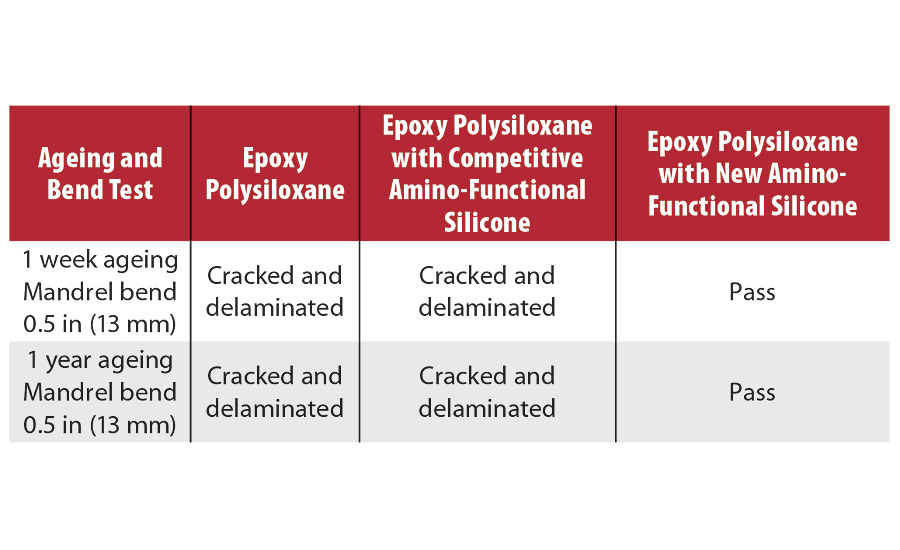 | Ageing and Bend Test | Epoxy Polysiloxane | Epoxy Polysiloxane with Competitive Amino-Functional Silicone | Epoxy Polysiloxane with New Amino-Functional Silicone |
|---|---|---|---|
| 1 week ageing Mandrel bend 0.5 in (13 mm) | Cracked and delaminated | Cracked and delaminated | Pass |
| 1 year ageing Mandrel bend 0.5 in (13 mm) | Cracked and delaminated | Cracked and delaminated | Pass |